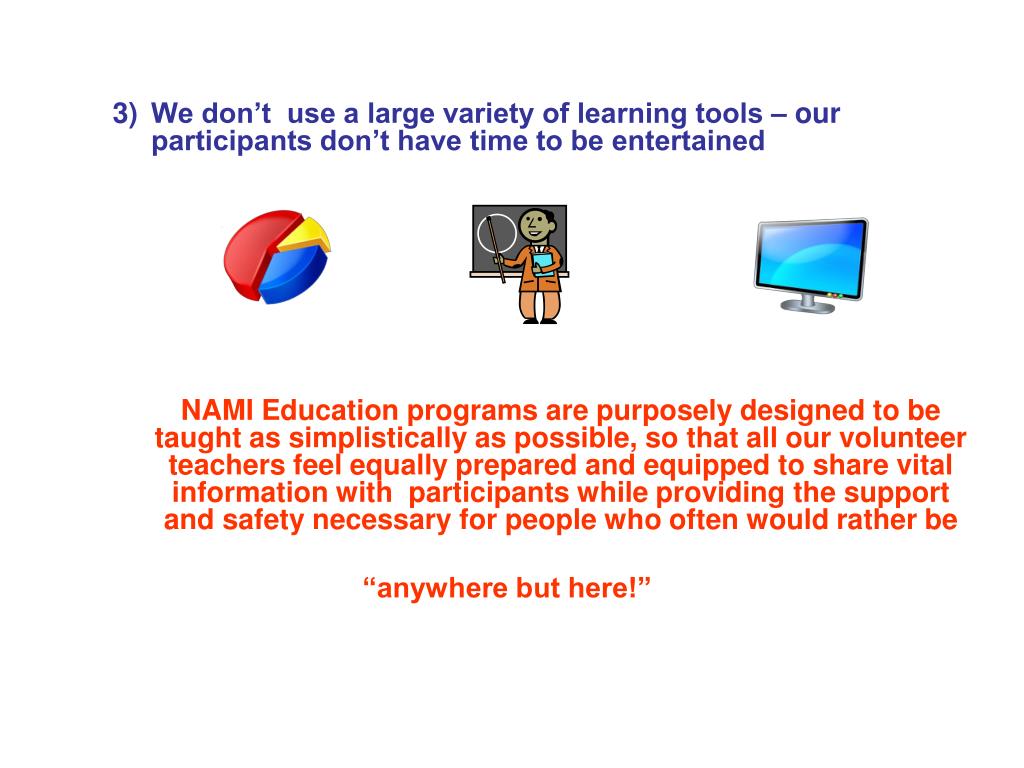 3) We don’t use a large variety of learning tools – our participants don’t have time to be entertained

NAMI Education programs are purposely designed to be taught as simplistically as possible, so that all our volunteer teachers feel equally prepared and equipped to share vital information with participants while providing the support and safety necessary for people who often would rather be

“anywhere but here!”